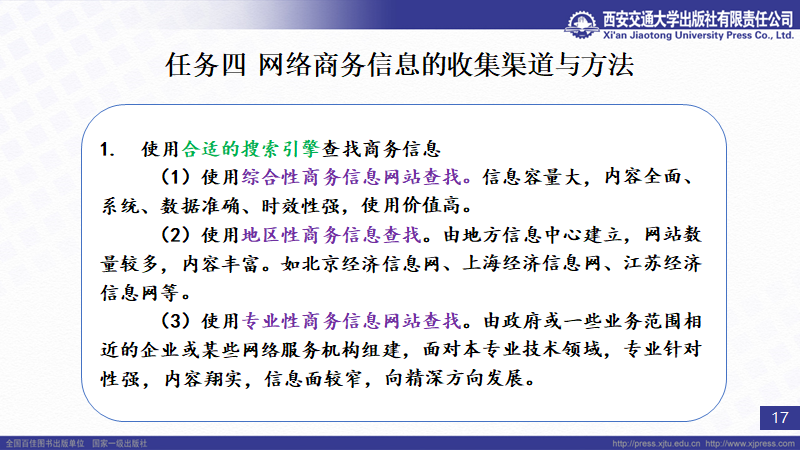 西安交通大学出版社有限责任公司
Xi'an Jiaotong University Press Co., Ltd.

任务四 网络商务信息的收集渠道与方法

1. 使用合适的搜索引擎查找商务信息

（1）使用综合性商务信息网站查找。信息容量大，内容全面、系统、数据准确、时效性强，使用价值高。

（2）使用地区性商务信息查找。由地方信息中心建立，网站数量较多，内容丰富。如北京经济信息网、上海经济信息网、江苏经济信息网等。

（3）使用专业性商务信息网站查找。由政府或一些业务范围相近的企业或某些网络服务机构组建，面对本专业技术领域，专业针对性强，内容翔实，信息面较窄，向精深方向发展。

17

全国百佳图书出版单位 国家一级出版社

http://press.xjtu.edu.cn http://www.xjpress.com